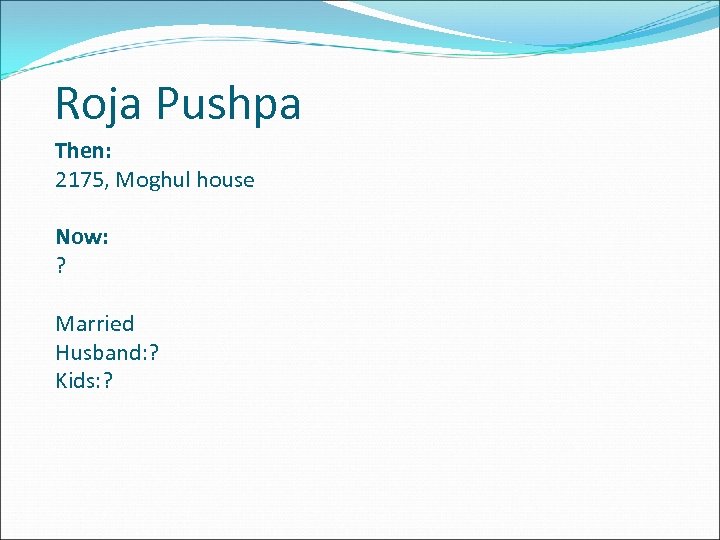 Roja Pushpa

Then:
2175, Moghul house

Now:
?

Married
Husband:?
Kids:?